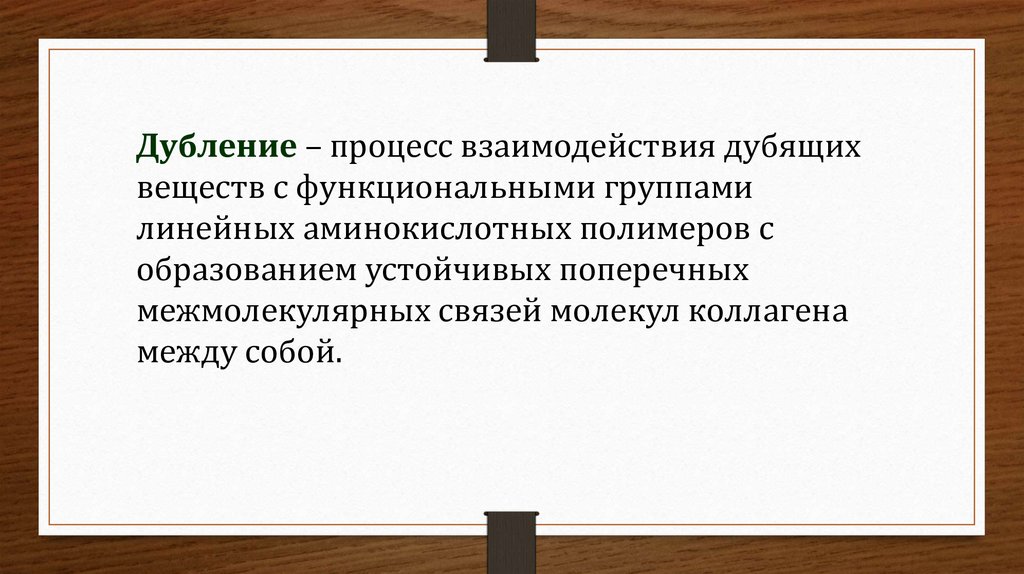 Дубление – процесс взаимодействия дубящих веществ с функциональными группами линейных аминокислотных полимеров с образованием устойчивых поперечных межмолекулярных связей молекул коллагена между собой.